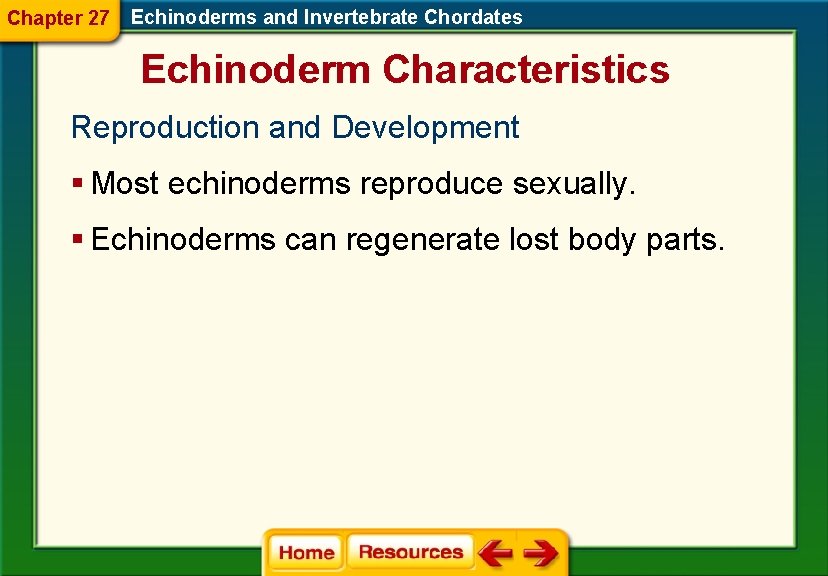 Chapter 27 Echinoderms and Invertebrate Chordates

Echinoderm Characteristics

Reproduction and Development

▪ Most echinoderms reproduce sexually.

▪ Echinoderms can regenerate lost body parts.

Home Resources